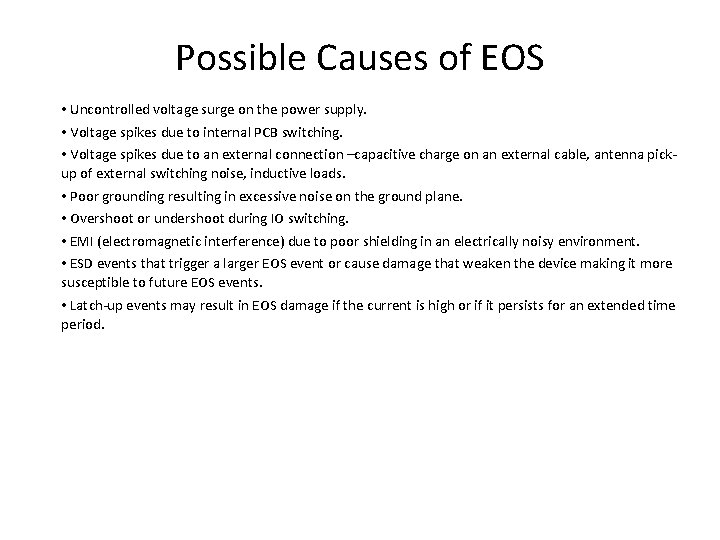 Possible Causes of EOS

• Uncontrolled voltage surge on the power supply.

• Voltage spikes due to internal PCB switching.

• Voltage spikes due to an external connection –capacitive charge on an external cable, antenna pick-up of external switching noise, inductive loads.

• Poor grounding resulting in excessive noise on the ground plane.

• Overshoot or undershoot during IO switching.

• EMI (electromagnetic interference) due to poor shielding in an electrically noisy environment.

• ESD events that trigger a larger EOS event or cause damage that weaken the device making it more susceptible to future EOS events.

• Latch-up events may result in EOS damage if the current is high or if it persists for an extended time period.